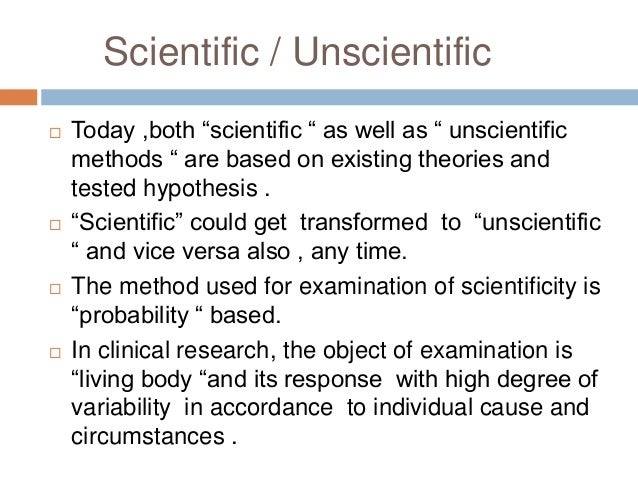 Scientific / Unscientific

□ Today ,both “scientific “ as well as “ unscientific methods “ are based on existing theories and tested hypothesis .

□ “Scientific” could get transformed to “unscientific “ and vice versa also , any time.

□ The method used for examination of scientificity is “probability “ based.

□ In clinical research, the object of examination is “living body “and its response with high degree of variability in accordance to individual cause and circumstances .